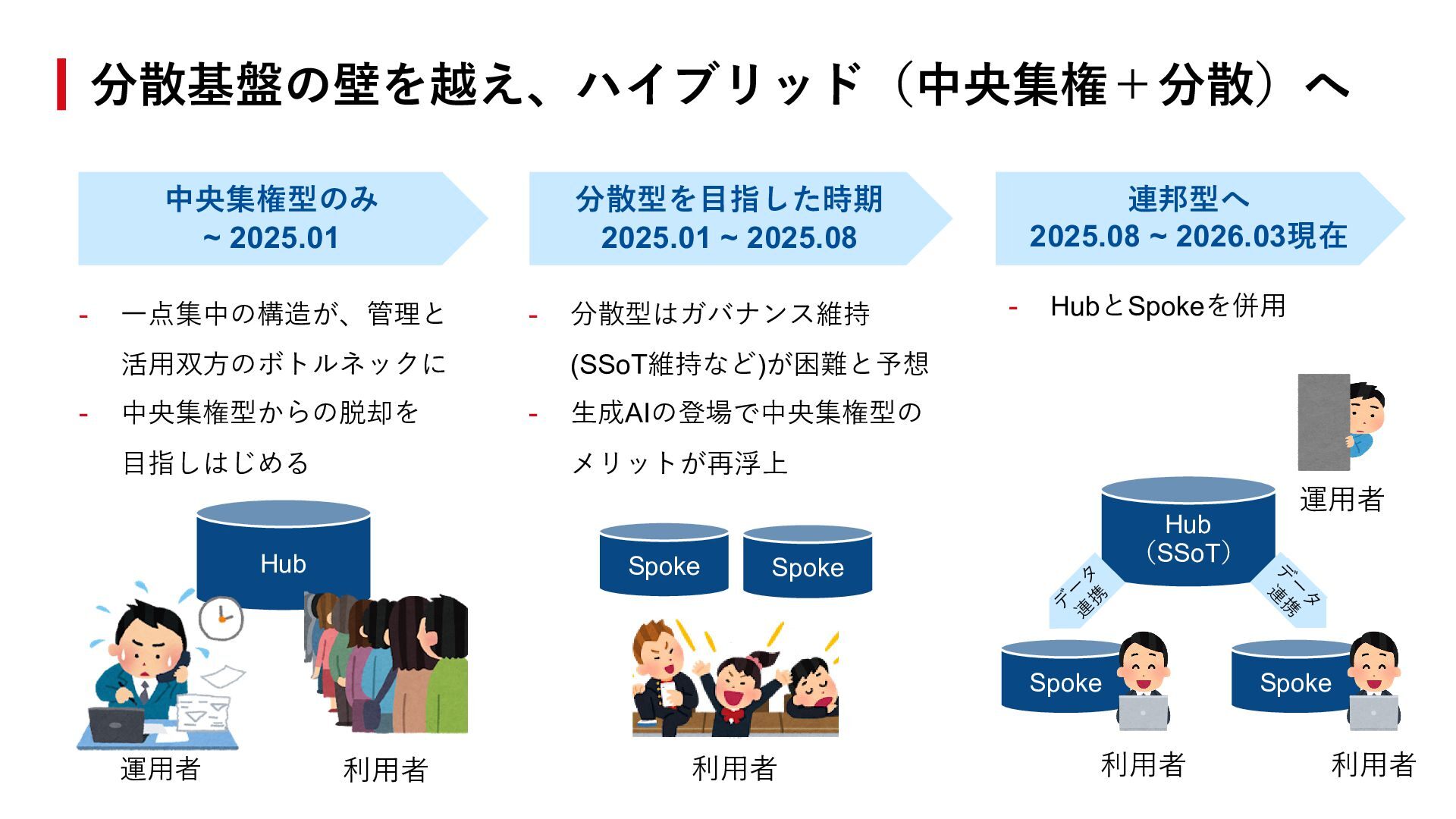 分散基盤の壁を越え、ハイブリッド（中央集権＋分散）へ

中央集権型のみ
~ 2025.01

- 一点集中の構造が、管理と活用双方のボトルネックに
- 中央集権型からの脱却を目指しはじめる

Hub

運用者 利用者

分散型を目指した時期
2025.01 ~ 2025.08

- 分散型はガバナンス維持(SSoT維持など)が困難と予想
- 生成AIの登場で中央集権型のメリットが再浮上

Spoke Spoke

利用者

連邦型へ
2025.08 ~ 2026.03現在

- HubとSpokeを併用

運用者

Hub
（SSoT）

データ連携 データ連携

Spoke Spoke

利用者 利用者